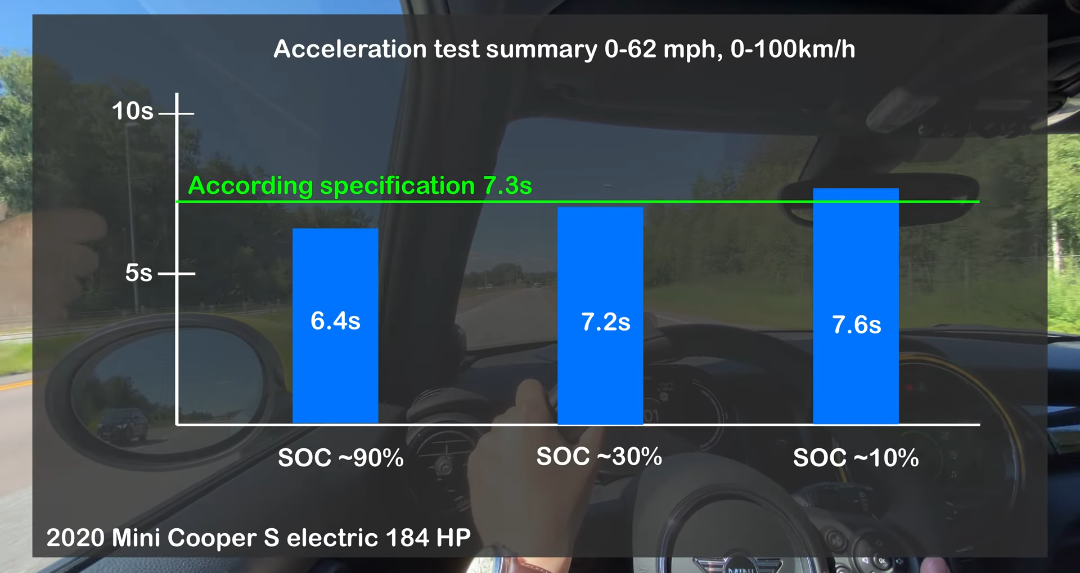 Acceleration test summary 0-62 mph, 0-100km/h

10s

According specification 7.3s

5s

6.4s

7.2s

7.6s

SOC ~90%

SOC ~30%

SOC ~10%

2020 Mini Cooper S electric 184 HP